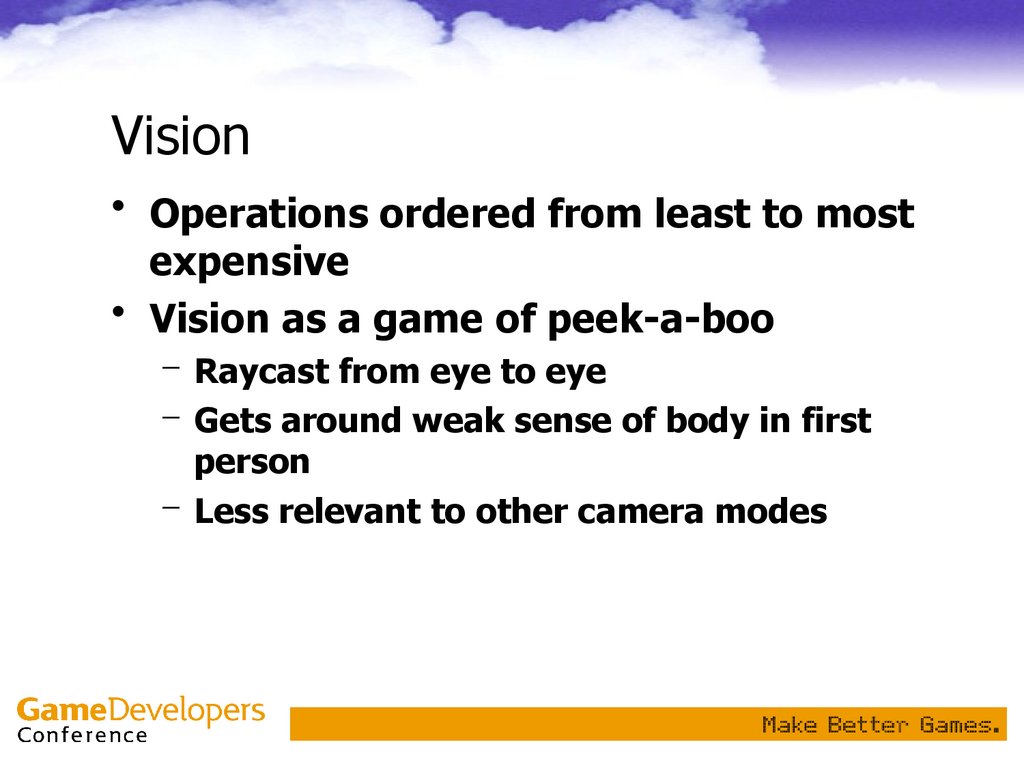 Vision

• Operations ordered from least to most expensive
• Vision as a game of peek-a-boo
– Raycast from eye to eye
– Gets around weak sense of body in first person
– Less relevant to other camera modes

GameDevelopers Conference

Make Better Games.